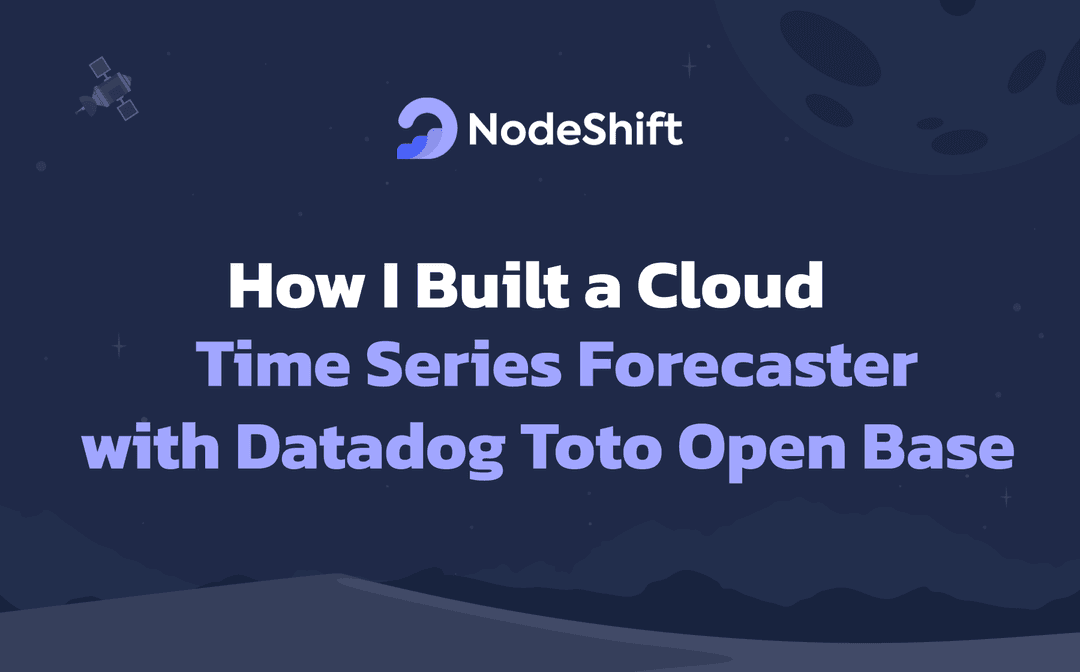 NodeShift

How I Built a Cloud Time Series Forecaster with Datadog Toto Open Base